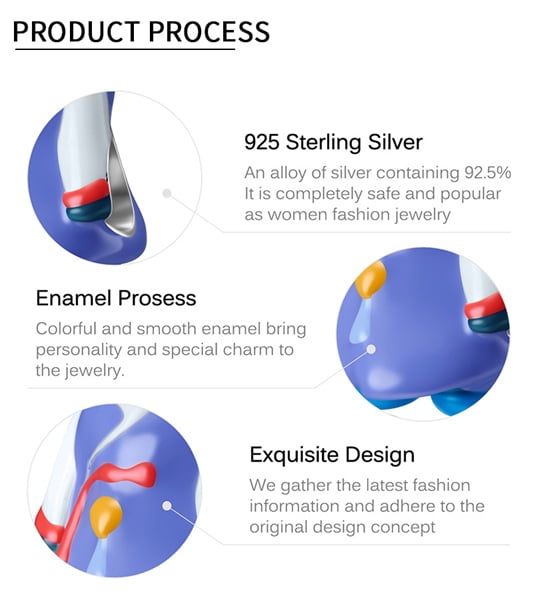 PRODUCT PROCESS

925 Sterling Silver

An alloy of silver containing 92.5% It is completely safe and popular as women fashion jewelry

Enamel Prosess

Colorful and smooth enamel bring personality and special charm to the jewelry.

Exquisite Design

We gather the latest fashion information and adhere to the original design concept